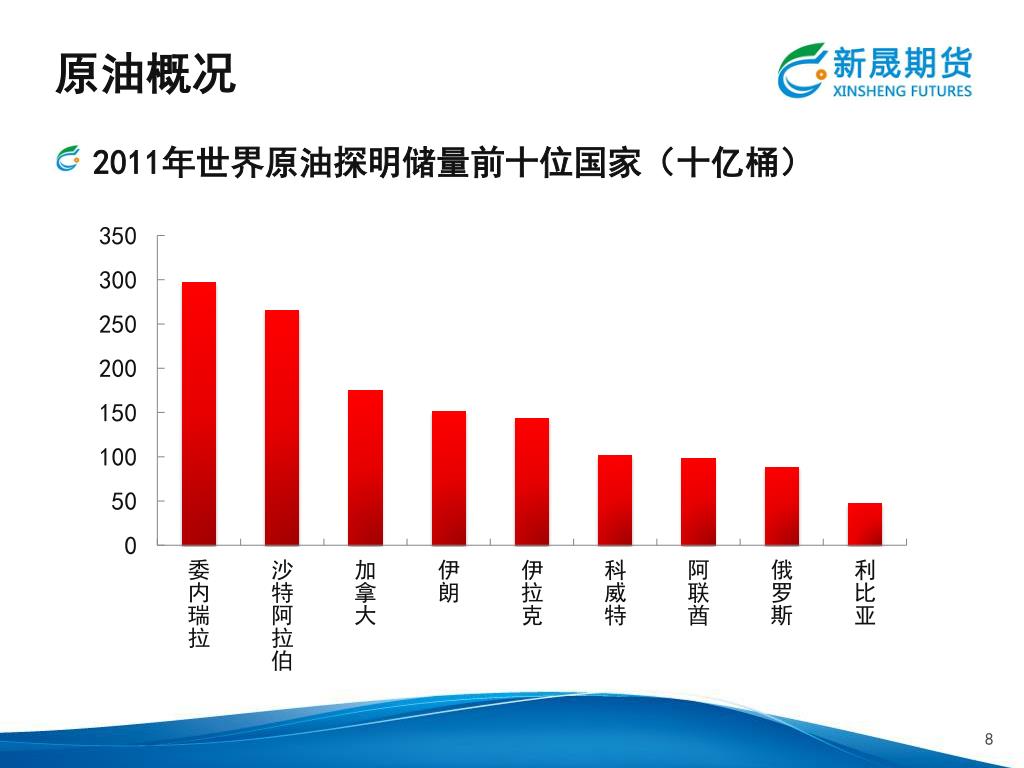 原油概况

新晟期货
XINSHENG FUTURES

2011年世界原油探明储量前十位国家（十亿桶）

350
300
250
200
150
100
50
0

委内瑞拉
沙特阿拉伯
加拿大
伊朗
伊拉克
科威特
阿联酋
俄罗斯
利比亚

8